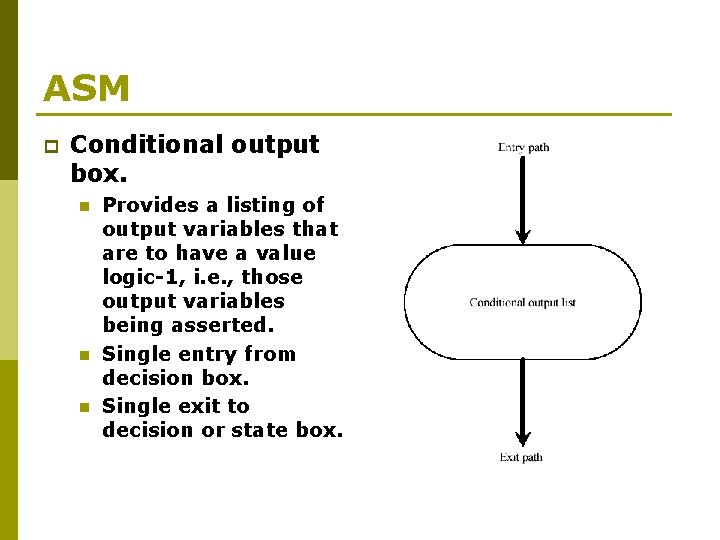 ASM

Conditional output box.

Provides a listing of output variables that are to have a value logic-1, i.e., those output variables being asserted.

Single entry from decision box.

Single exit to decision or state box.

Entry path

Conditional output list

Exit path